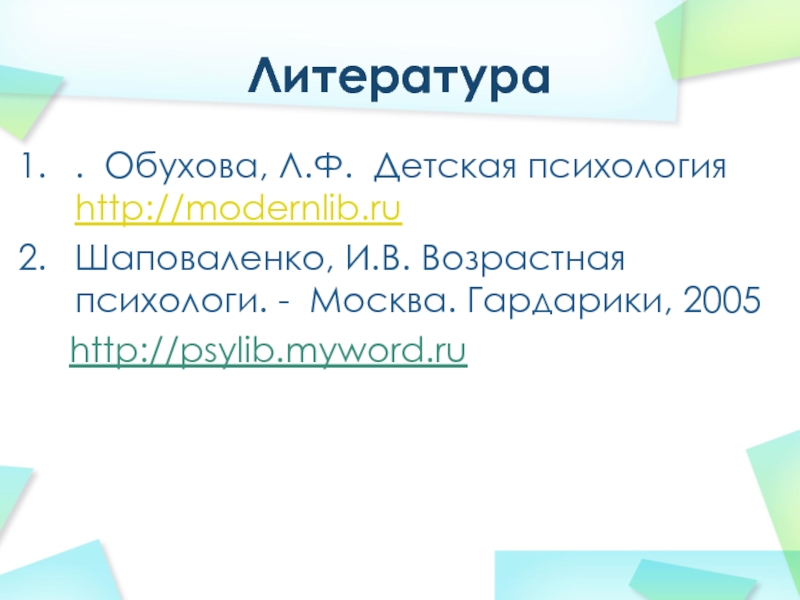 Литература

1. . Обухова, Л.Ф. Детская психология http://modernlib.ru
2. Шаповаленко, И.В. Возрастная психологи. - Москва. Гардарики, 2005

http://psylib.myword.ru